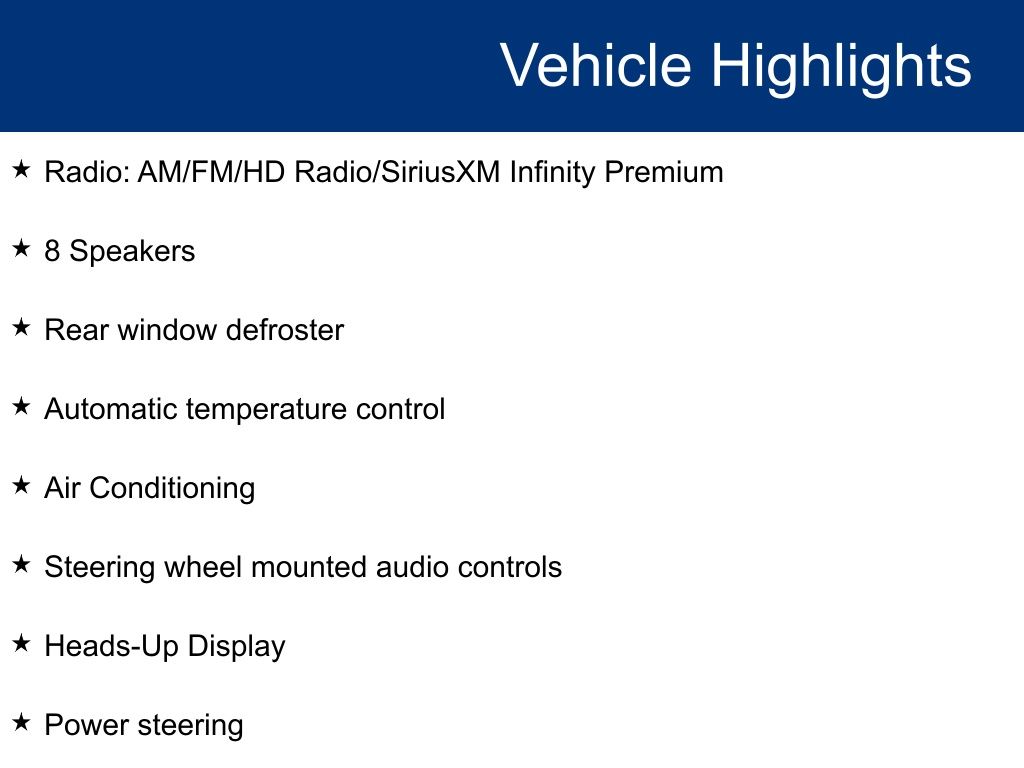 Vehicle Highlights

★ Radio: AM/FM/HD Radio/SiriusXM Infinity Premium

★ 8 Speakers

★ Rear window defroster

★ Automatic temperature control

★ Air Conditioning

★ Steering wheel mounted audio controls

★ Heads-Up Display

★ Power steering